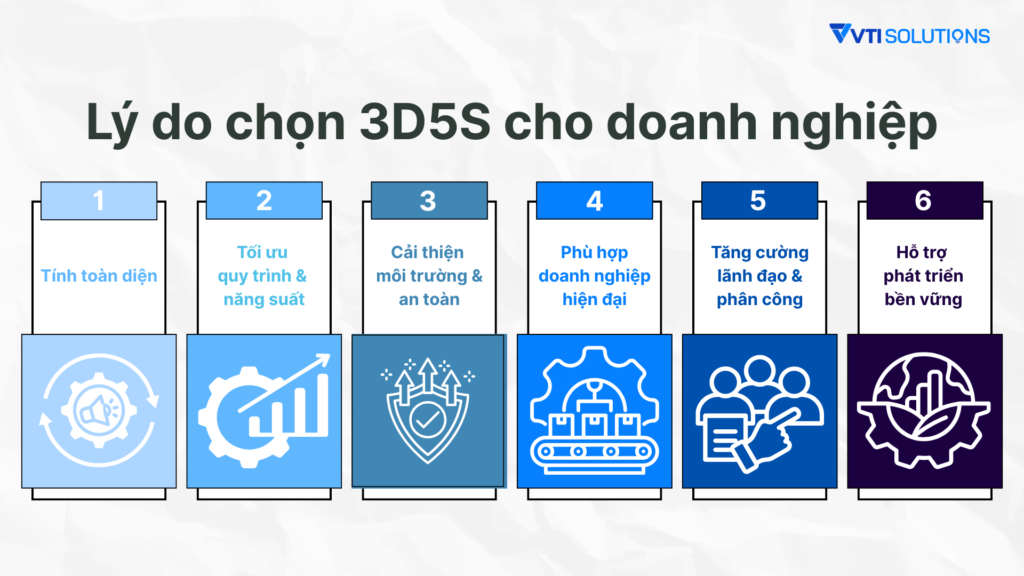 VTI SOLUTIONS

Lý do chọn 3D5S cho doanh nghiệp

1
Tính toàn diện

2
Tối ưu quy trình & năng suất

3
Cải thiện môi trường & an toàn

4
Phù hợp doanh nghiệp hiện đại

5
Tăng cường lãnh đạo & phân công

6
Hỗ trợ phát triển bền vững